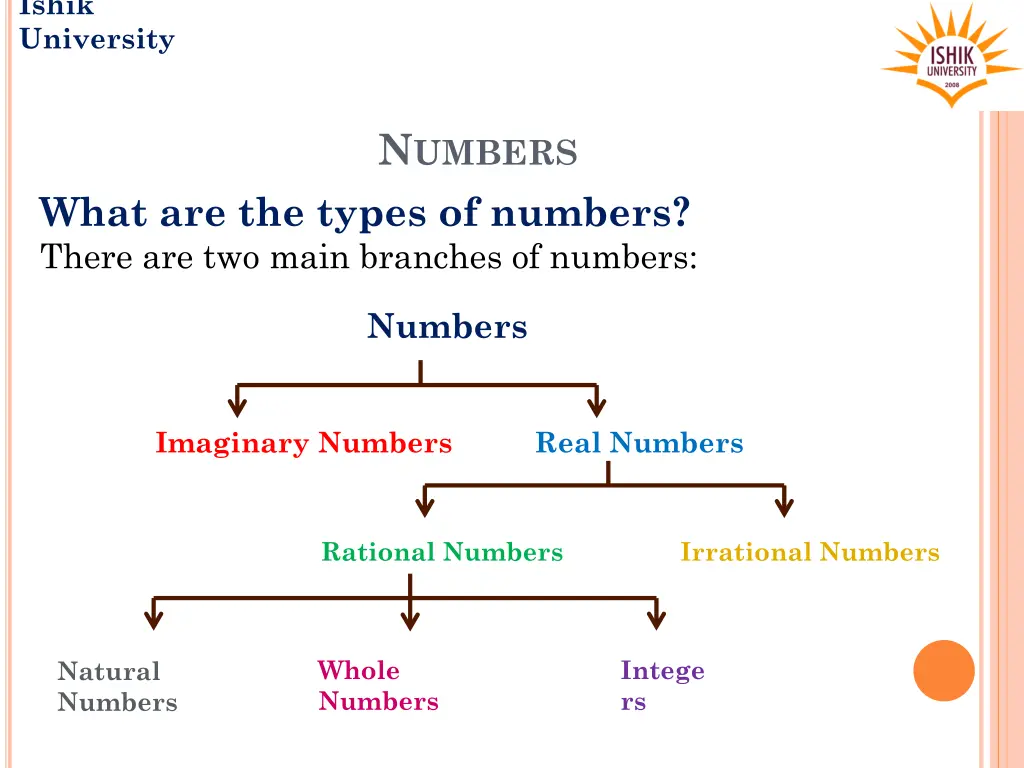 Ishik University

ISHIK UNIVERSITY 2008

NUMBERS

What are the types of numbers?
There are two main branches of numbers:

Numbers

Imaginary Numbers

Real Numbers

Rational Numbers

Irrational Numbers

Natural Numbers

Whole Numbers

Integers